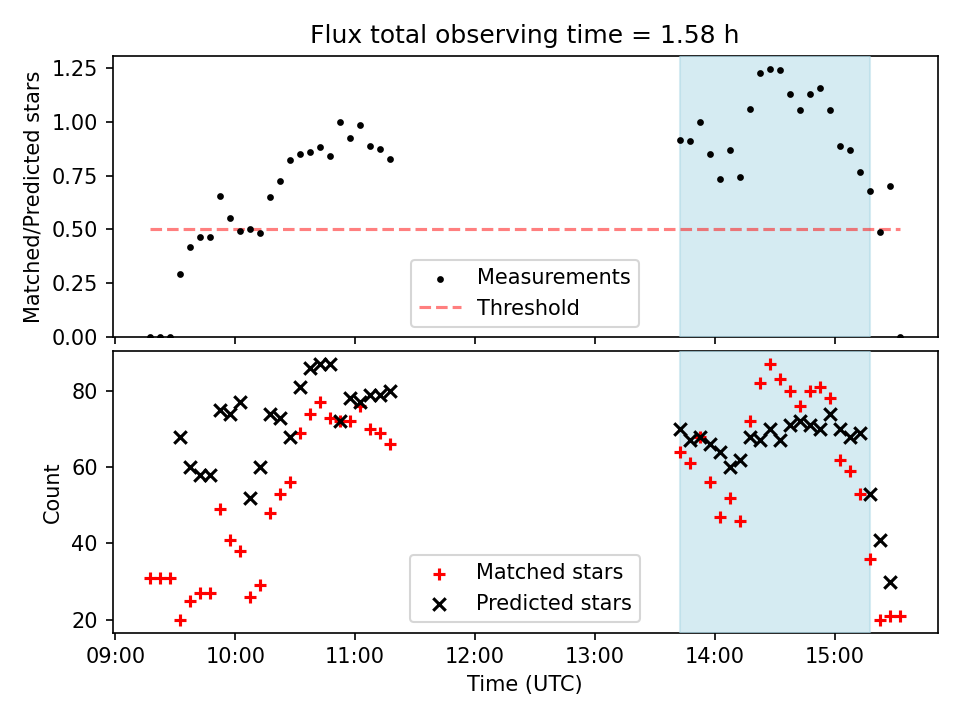 Flux total observing time = 1.58 h

Matched/Predicted stars

1.25
1.00
0.75
0.50
0.25
0.00

Measurements
Threshold

Count

80
60
40
20

Matched stars
Predicted stars

09:00 10:00 11:00 12:00 13:00 14:00 15:00

Time (UTC)